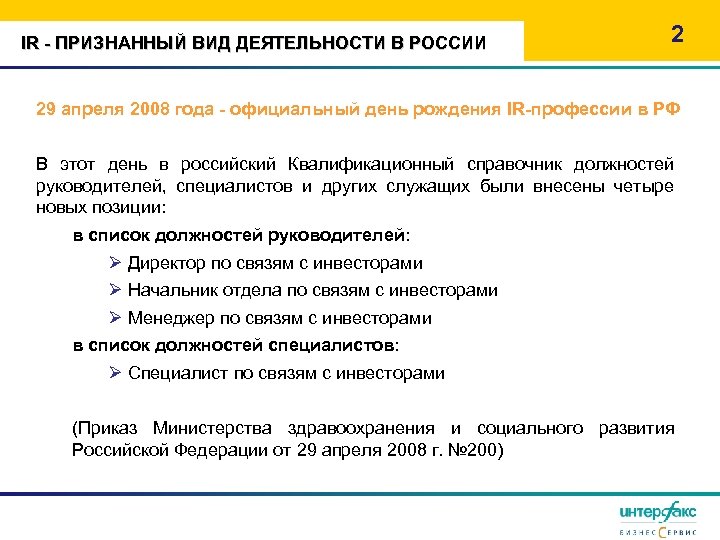 IR - ПРИЗНАННЫЙ ВИД ДЕЯТЕЛЬНОСТИ В РОССИИ

2

29 апреля 2008 года - официальный день рождения IR-профессии в РФ

В этот день в российский Квалификационный справочник должностей руководителей, специалистов и других служащих были внесены четыре новых позиции:

в список должностей руководителей:

➢ Директор по связям с инвесторами

➢ Начальник отдела по связям с инвесторами

➢ Менеджер по связям с инвесторами

в список должностей специалистов:

➢ Специалист по связям с инвесторами

(Приказ Министерства здравоохранения и социального развития Российской Федерации от 29 апреля 2008 г. №200)

интерфакс
БИЗНЕС СЕРВИС